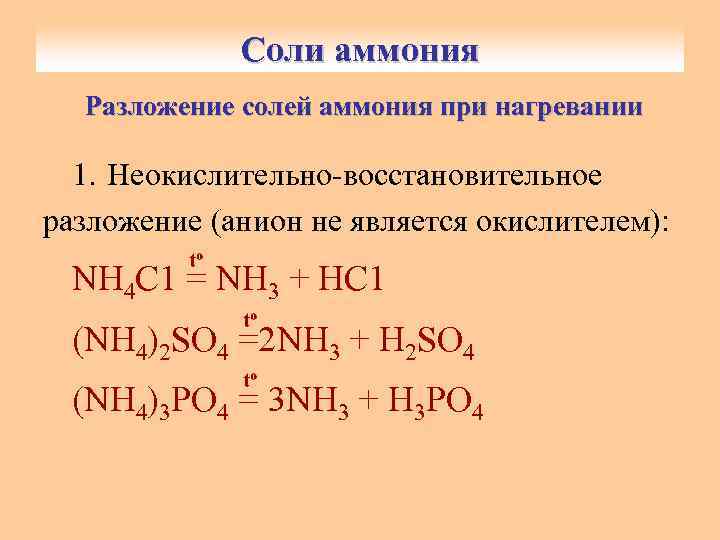 Соли аммония

Разложение солей аммония при нагревании

1. Неокислительно-восстановительное разложение (анион не является окислителем):

$NH_4C1 \overset{t^o}{=} NH_3 + HC1$

$(NH_4)_2SO_4 \overset{t^o}{=} 2NH_3 + H_2SO_4$

$(NH_4)_3PO_4 \overset{t^o}{=} 3NH_3 + H_3PO_4$